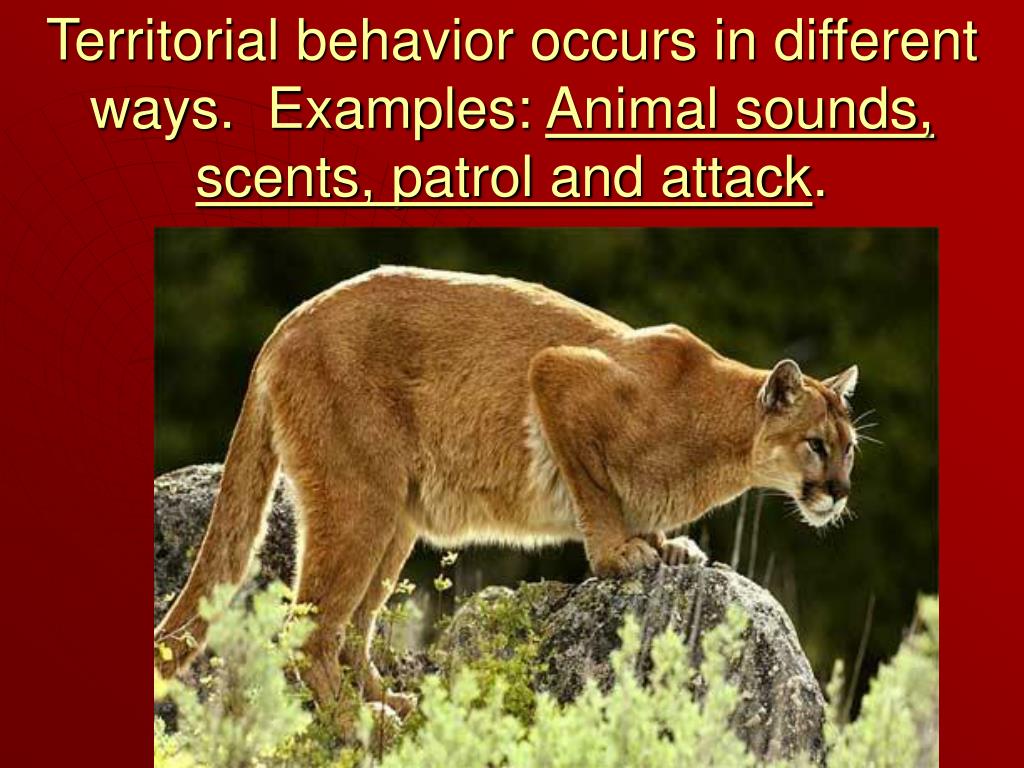 Territorial behavior occurs in different ways.  Examples: Animal sounds, scents, patrol and attack.